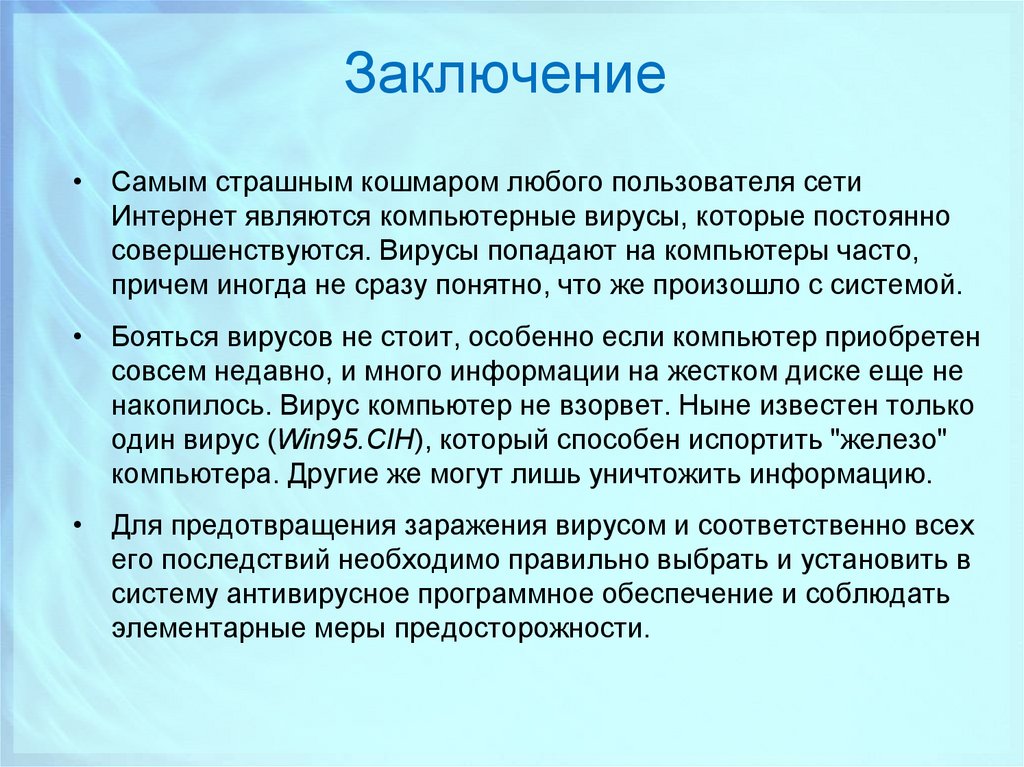 Заключение

• Самым страшным кошмаром любого пользователя сети Интернет являются компьютерные вирусы, которые постоянно совершенствуются. Вирусы попадают на компьютеры часто, причем иногда не сразу понятно, что же произошло с системой.

• Бояться вирусов не стоит, особенно если компьютер приобретен совсем недавно, и много информации на жестком диске еще не накопилось. Вирус компьютер не взорвет. Ныне известен только один вирус (Win95.CIH), который способен испортить "железо" компьютера. Другие же могут лишь уничтожить информацию.

• Для предотвращения заражения вирусом и соответственно всех его последствий необходимо правильно выбрать и установить в систему антивирусное программное обеспечение и соблюдать элементарные меры предосторожности.